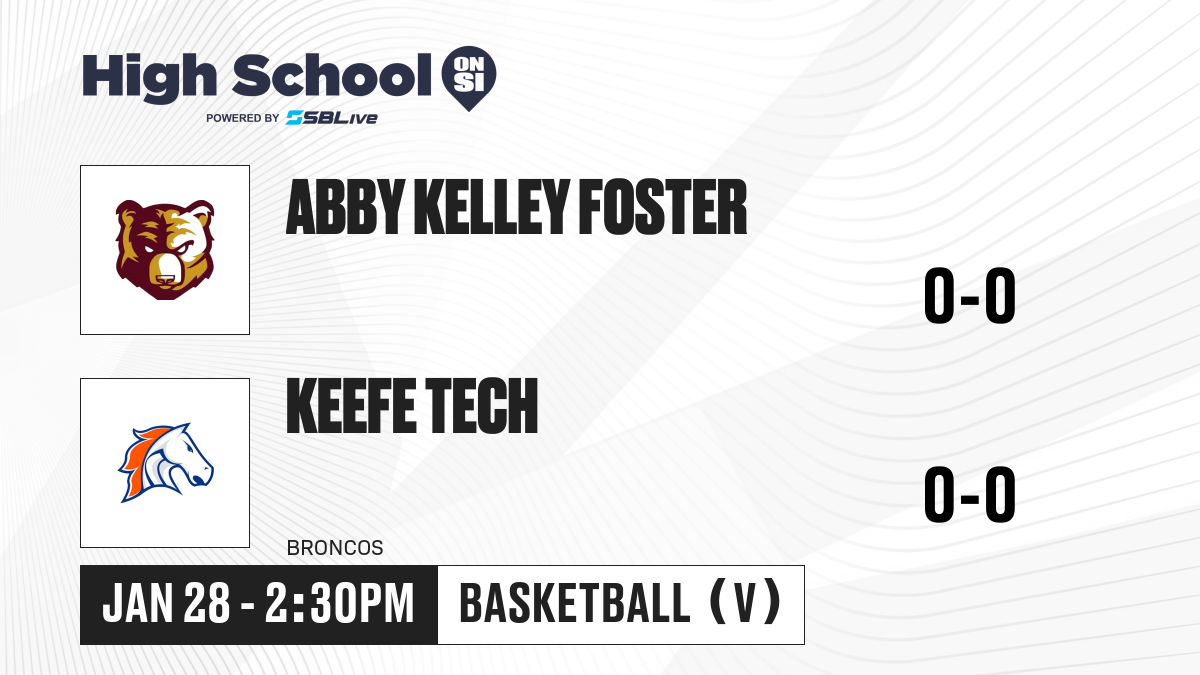 High School ON SI
POWERED BY SBLive

ABBY KELLEY FOSTER

0-0

KEEFE TECH

0-0

BRONCOS

JAN 28 - 2:30PM

BASKETBALL (V)